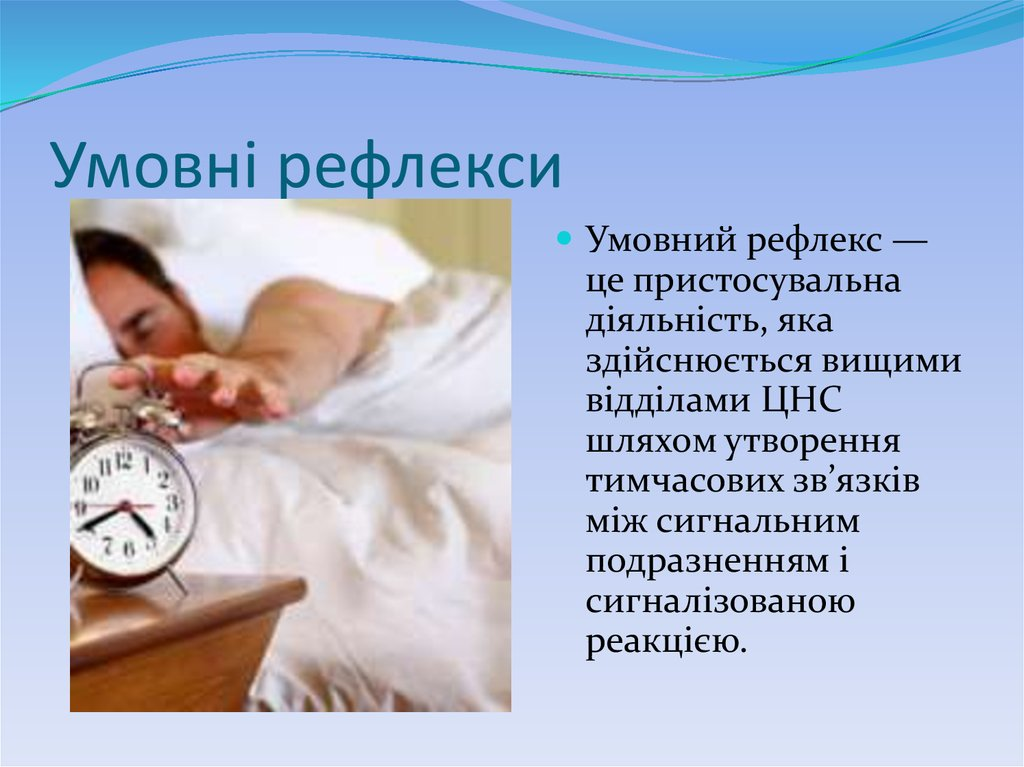 Умовні рефлекси

Умовний рефлекс — це пристосувальна діяльність, яка здійснюється вищими відділами ЦНС шляхом утворення тимчасових зв’язків між сигнальним подразненням і сигналізованою реакцією.

12
1
2
3
4
5
6
7
8
9
10
11